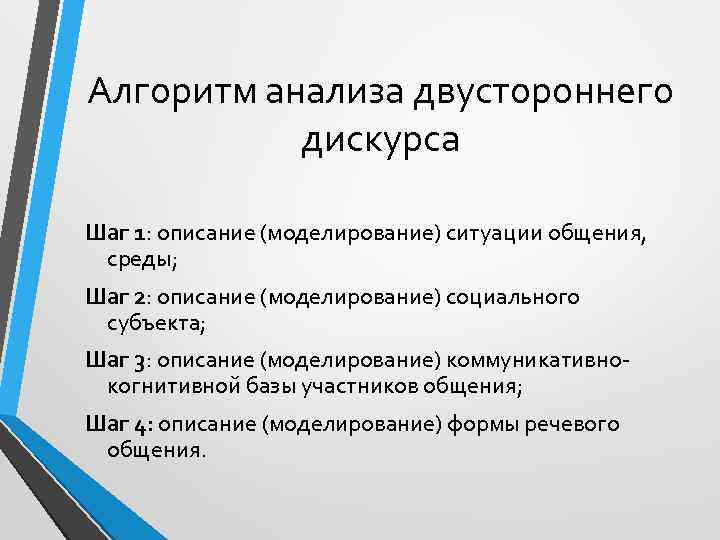 Алгоритм анализа двустороннего дискурса

Шаг 1: описание (моделирование) ситуации общения, среды;

Шаг 2: описание (моделирование) социального субъекта;

Шаг 3: описание (моделирование) коммуникативно-когнитивной базы участников общения;

Шаг 4: описание (моделирование) формы речевого общения.